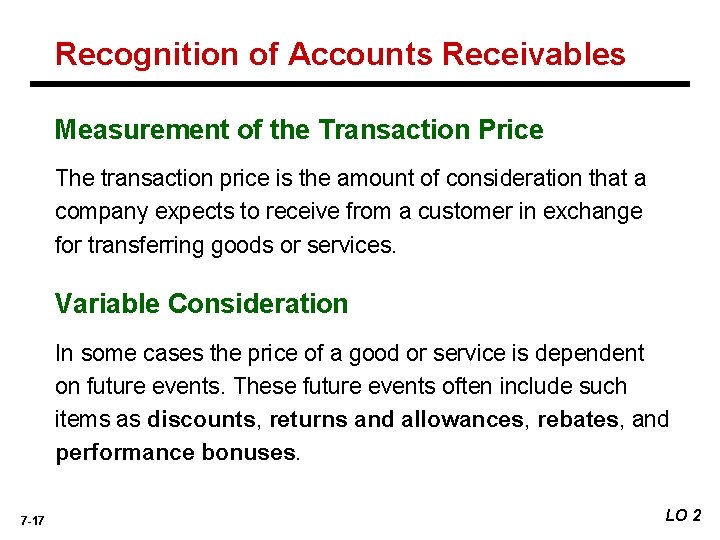 Recognition of Accounts Receivables

Measurement of the Transaction Price

The transaction price is the amount of consideration that a company expects to receive from a customer in exchange for transferring goods or services.

Variable Consideration

In some cases the price of a good or service is dependent on future events. These future events often include such items as discounts, returns and allowances, rebates, and performance bonuses.

7-17

LO 2